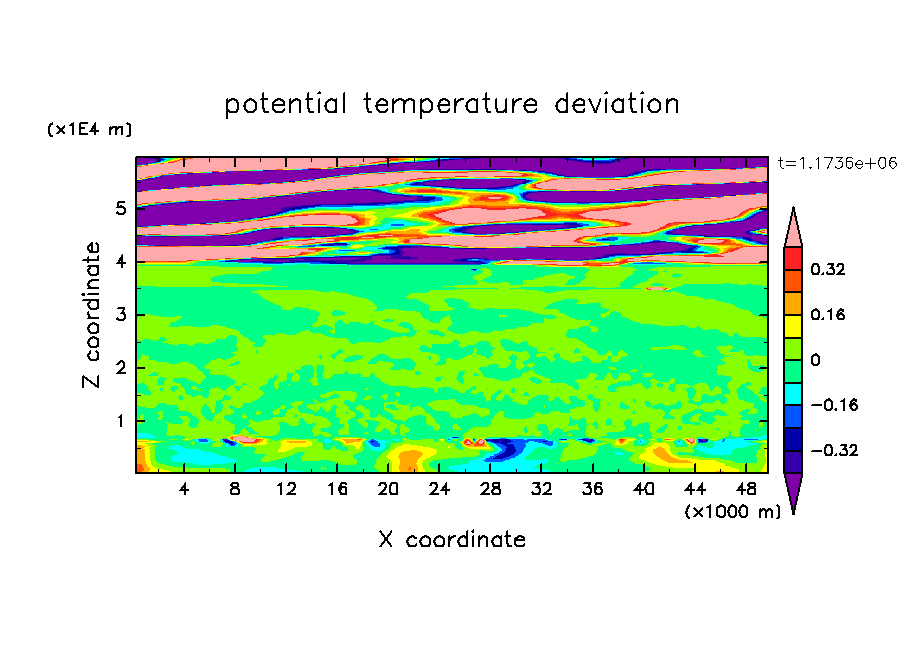 potential temperature deviation

(x1E4 m)

t=1.1736e+06

Z coordinate

5
4
3
2
1

0.32
0.16
0
−0.16
−0.32

4 8 12 16 20 24 28 32 36 40 44 48

(x1000 m)

X coordinate